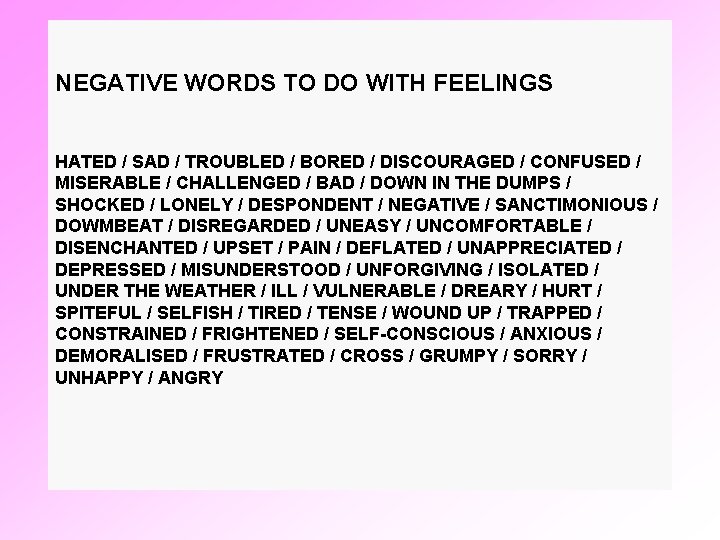 NEGATIVE WORDS TO DO WITH FEELINGS

HATED / SAD / TROUBLED / BORED / DISCOURAGED / CONFUSED / MISERABLE / CHALLENGED / BAD / DOWN IN THE DUMPS / SHOCKED / LONELY / DESPONDENT / NEGATIVE / SANCTIMONIOUS / DOWMBEAT / DISREGARDED / UNEASY / UNCOMFORTABLE / DISENCHANTED / UPSET / PAIN / DEFLATED / UNAPPRECIATED / DEPRESSED / MISUNDERSTOOD / UNFORGIVING / ISOLATED / UNDER THE WEATHER / ILL / VULNERABLE / DREARY / HURT / SPITEFUL / SELFISH / TIRED / TENSE / WOUND UP / TRAPPED / CONSTRAINED / FRIGHTENED / SELF-CONSCIOUS / ANXIOUS / DEMORALISED / FRUSTRATED / CROSS / GRUMPY / SORRY / UNHAPPY / ANGRY